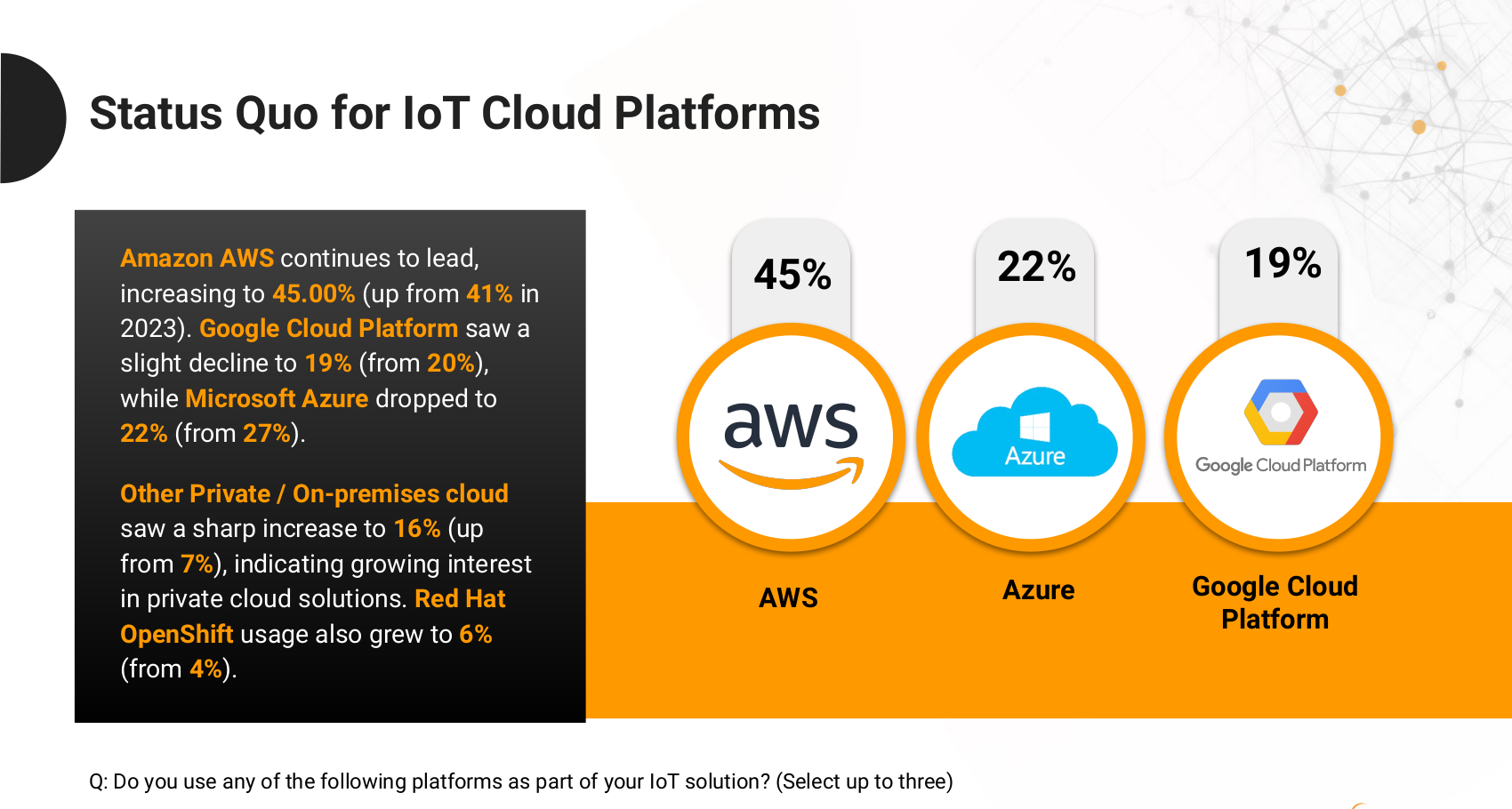 Status Quo for IoT Cloud Platforms

Amazon AWS continues to lead, increasing to 45.00% (up from 41% in 2023). Google Cloud Platform saw a slight decline to 19% (from 20%), while Microsoft Azure dropped to 22% (from 27%).

Other Private / On-premises cloud saw a sharp increase to 16% (up from 7%), indicating growing interest in private cloud solutions. Red Hat OpenShift usage also grew to 6% (from 4%).

45%

aws

AWS

22%

Azure

Azure

19%

Google Cloud Platform

Google Cloud Platform

Q: Do you use any of the following platforms as part of your IoT solution? (Select up to three)